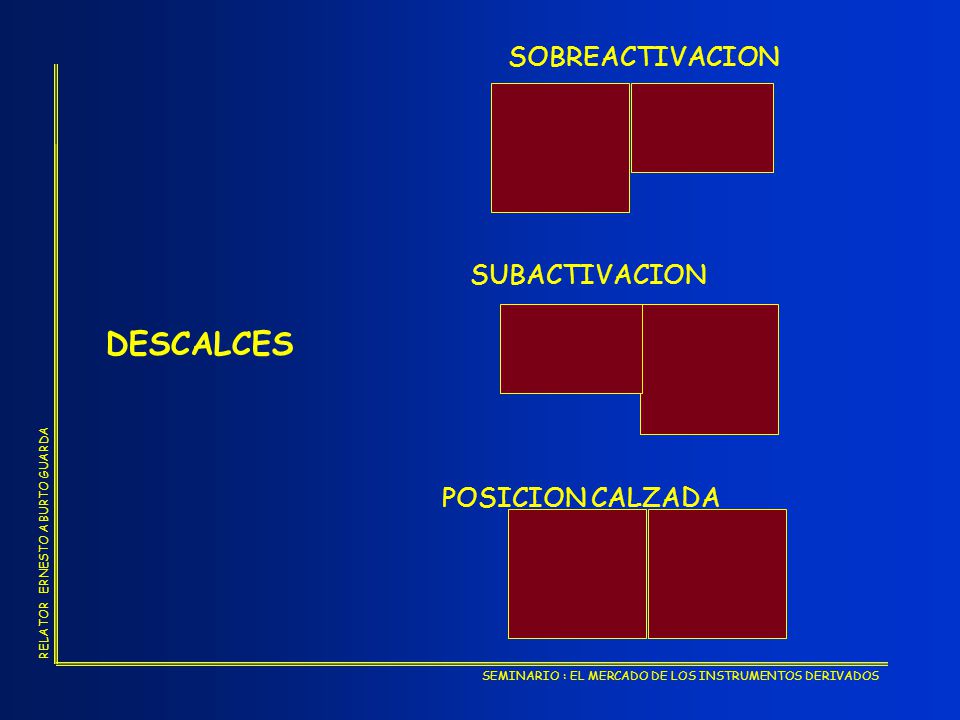 SOBREACTIVACION

SUBACTIVACION

DESCALCES

POSICION CALZADA

RELATOR ERNESTO ABURTO GUARDA

SEMINARIO : EL MERCADO DE LOS INSTRUMENTOS DERIVADOS